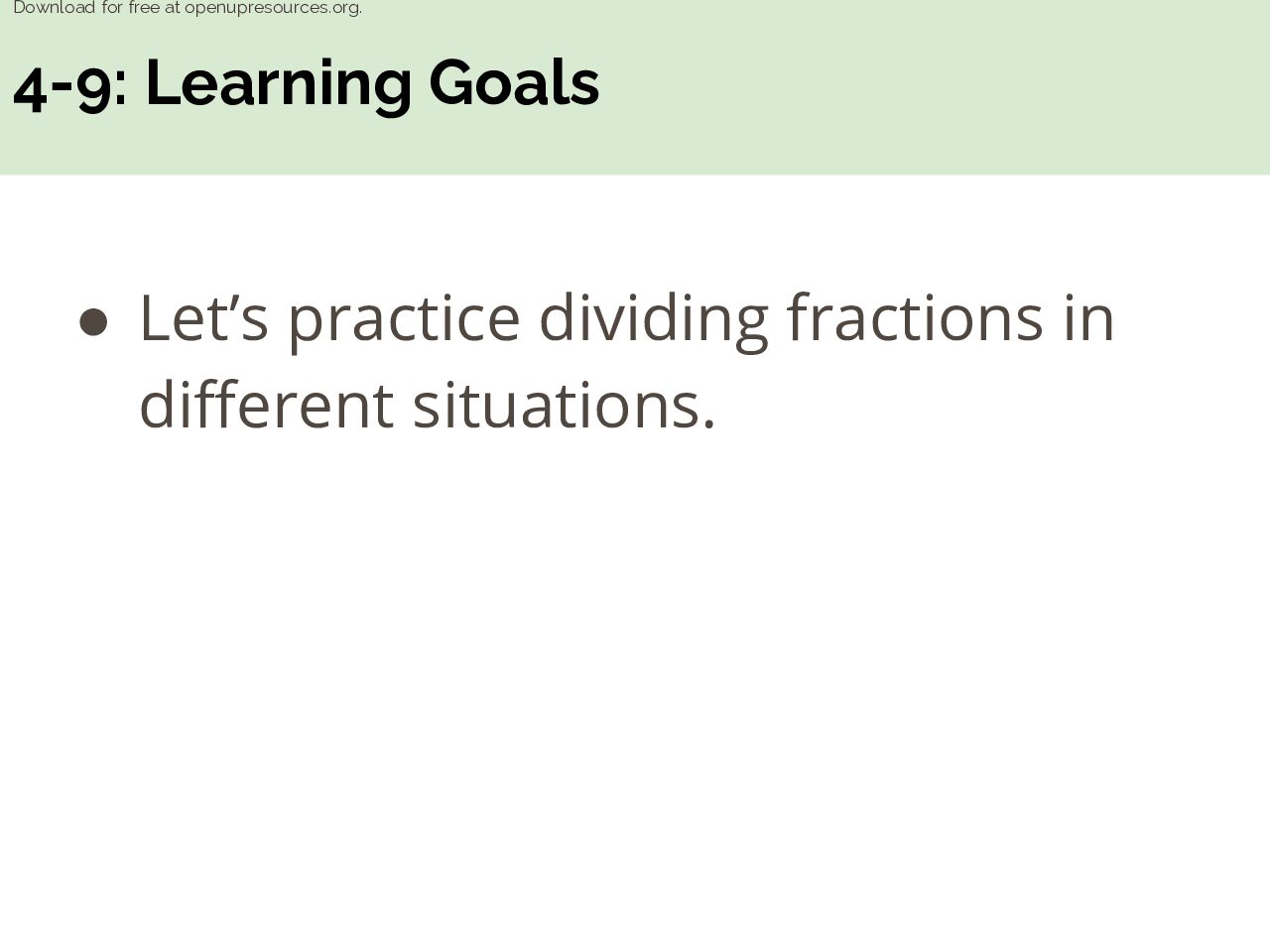 Download for free at openupresources.org.

4-9: Learning Goals

● Let’s practice dividing fractions in different situations.